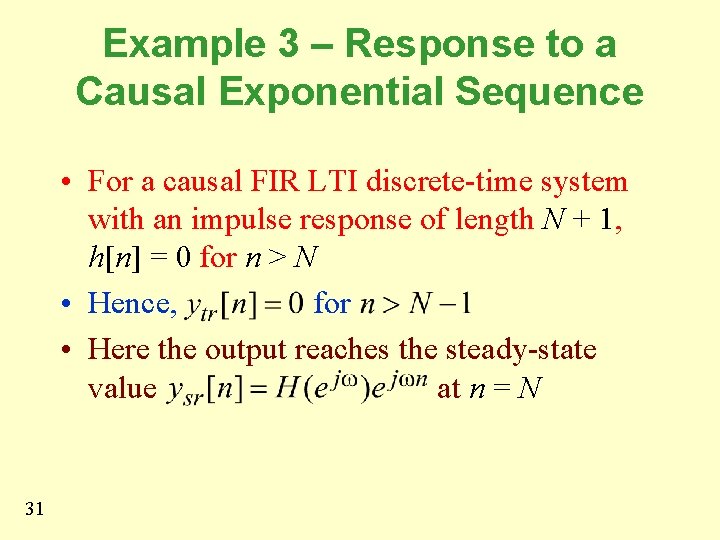 Example 3 – Response to a Causal Exponential Sequence

• For a causal FIR LTI discrete-time system with an impulse response of length $N + 1$, $h[n] = 0$ for $n > N$

• Hence, $y_{tr}[n] = 0$ for $n > N - 1$

• Here the output reaches the steady-state value $y_{sr}[n] = H(e^{j\omega})e^{j\omega n}$ at $n = N$

31